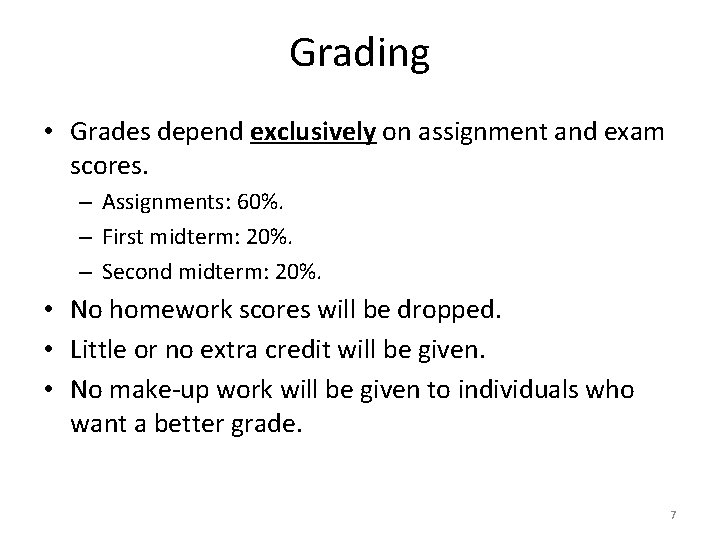 Grading

• Grades depend exclusively on assignment and exam scores.
  – Assignments: 60%.
  – First midterm: 20%.
  – Second midterm: 20%.
• No homework scores will be dropped.
• Little or no extra credit will be given.
• No make-up work will be given to individuals who want a better grade.

7